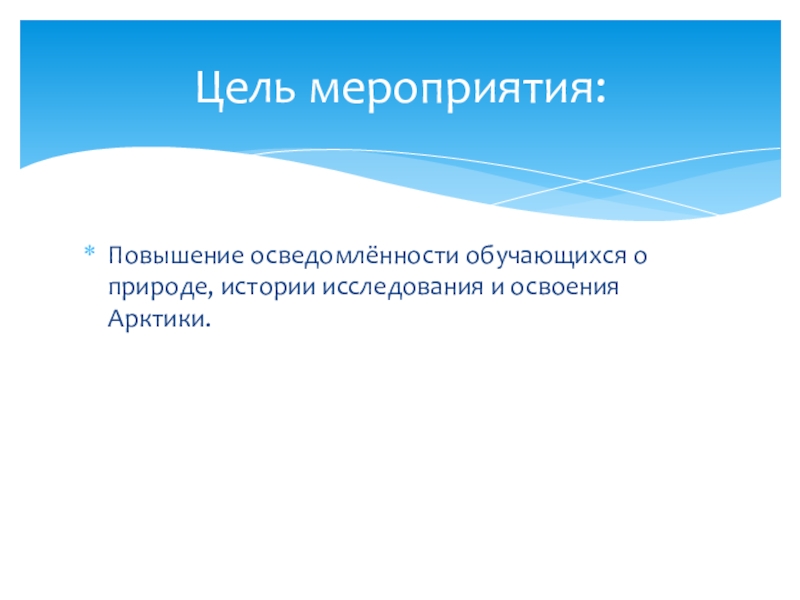 Цель мероприятия:

* Повышение осведомлённости обучающихся о природе, истории исследования и освоения Арктики.